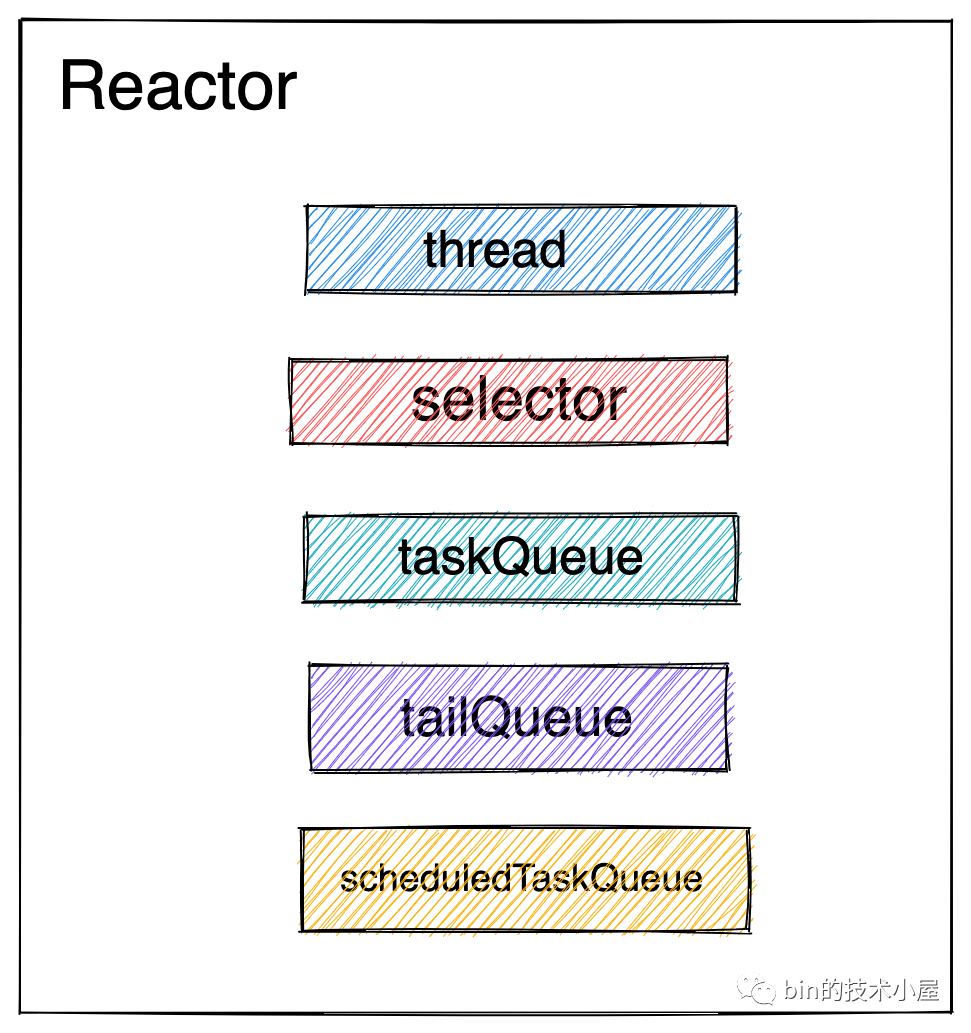 Reactor

thread

selector

taskQueue

tailQueue

scheduledTaskQueue

bin的技术小屋